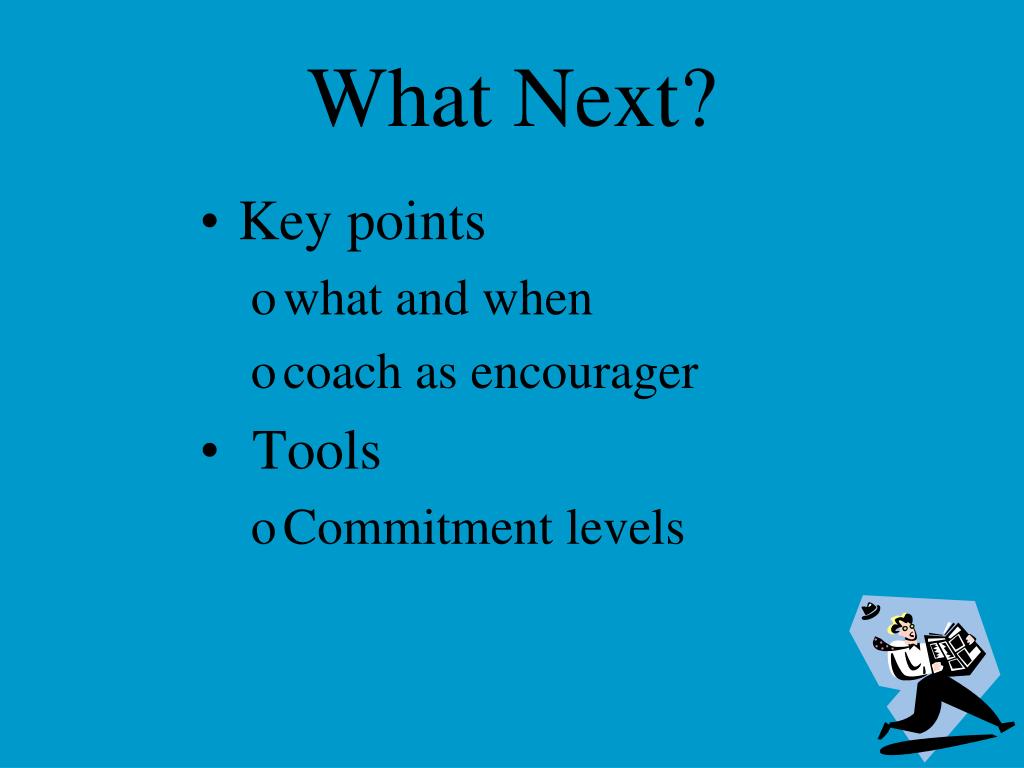 What Next?

• Key points
o what and when
o coach as encourager
• Tools
o Commitment levels